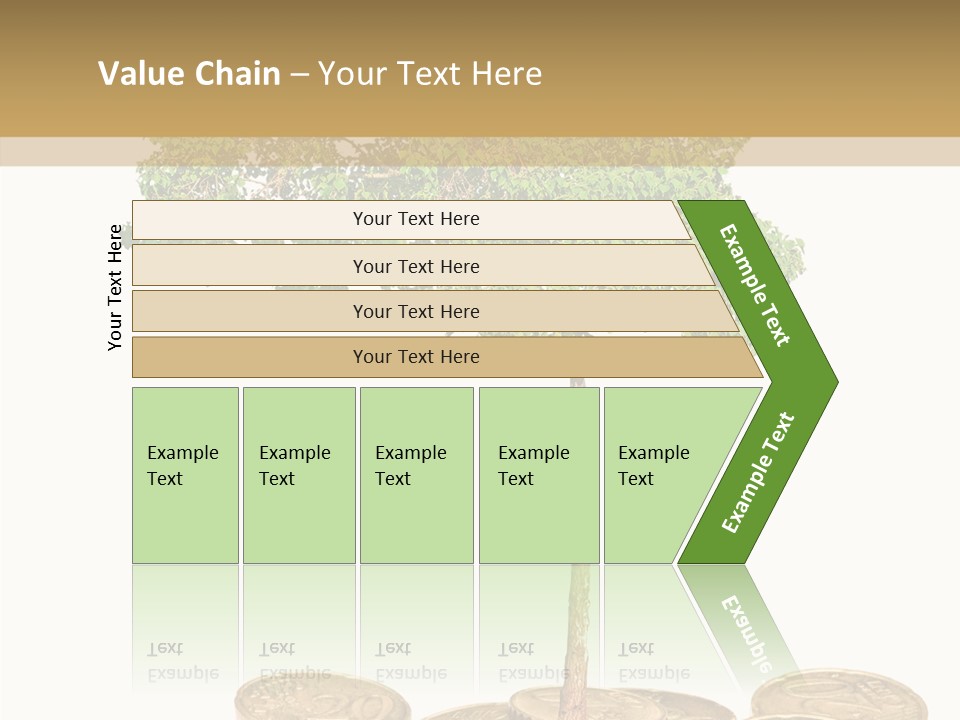 Value Chain – Your Text Here

Your Text Here

Your Text Here

Your Text Here

Your Text Here

Your Text Here

Example Text

Example Text

Example Text

Example Text

Example Text

Example Text

Example Text